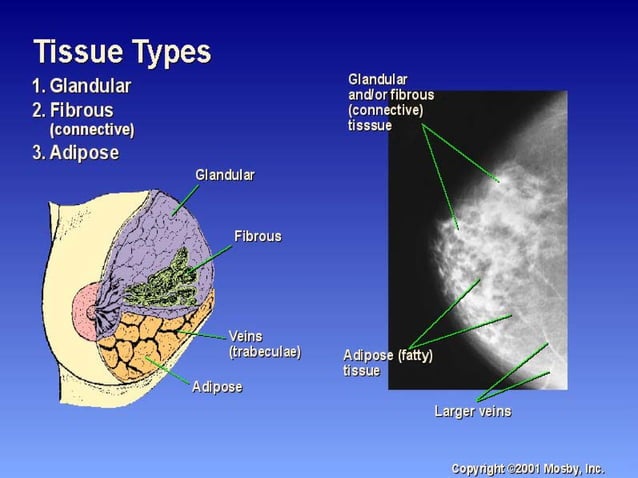 Tissue Types

1. Glandular
2. Fibrous (connective)
3. Adipose

Glandular

Fibrous

Veins (trabeculae)

Adipose

Glandular and/or fibrous (connective) tisssue

Adipose (fatty) tissue

Larger veins

Copyright ©2001 Mosby, Inc.